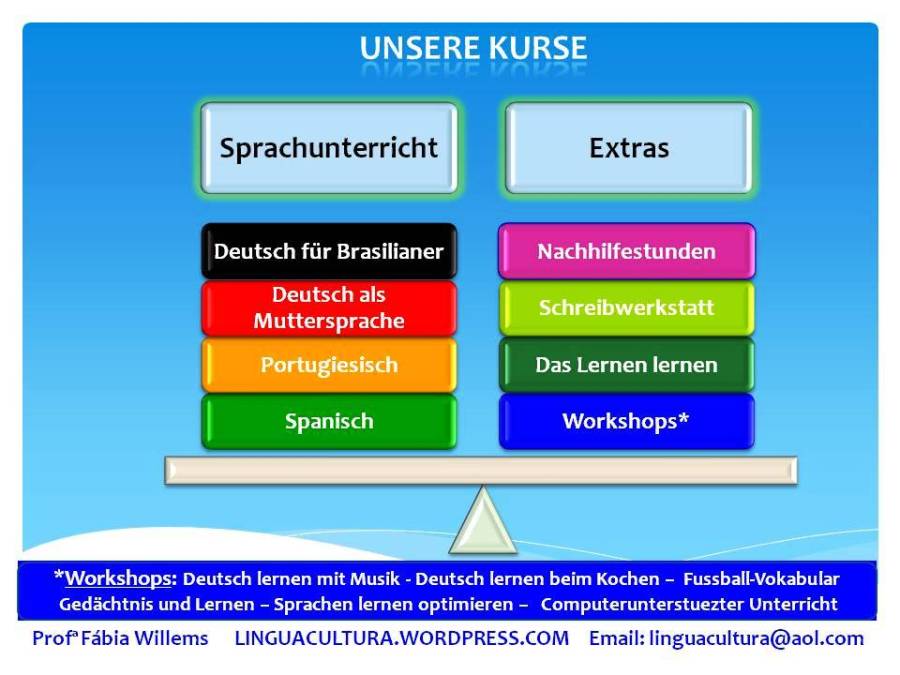 UNSERE KURSE

Sprachunterricht

Deutsch für Brasilianer

Deutsch als Muttersprache

Portugiesisch

Spanisch

Extras

Nachhilfestunden

Schreibwerkstatt

Das Lernen lernen

Workshops*

*Workshops: Deutsch lernen mit Musik - Deutsch lernen beim Kochen – Fussball-Vokabular Gedächtnis und Lernen – Sprachen lernen optimieren – Computerunterstuezter Unterricht

Profª Fábia Willems LINGUACULTURA.WORDPRESS.COM Email: linguacultura@aol.com